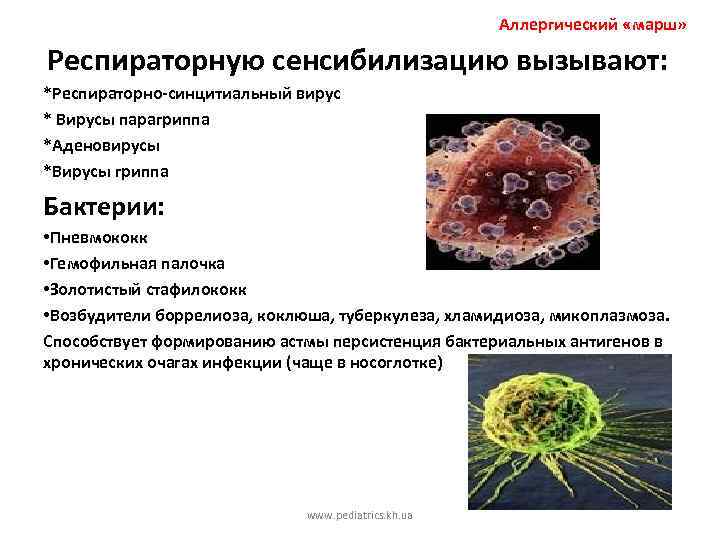 Аллергический «марш»

Респираторную сенсибилизацию вызывают:

*Респираторно-синцитиальный вирус

* Вирусы парагриппа

*Аденовирусы

*Вирусы гриппа

Бактерии:

•Пневмококк

•Гемофильная палочка

•Золотистый стафилококк

•Возбудители боррелиоза, коклюша, туберкулеза, хламидиоза, микоплазмоза.

Способствует формированию астмы персистенция бактериальных антигенов в хронических очагах инфекции (чаще в носоглотке)

www.pediatrics.kh.ua